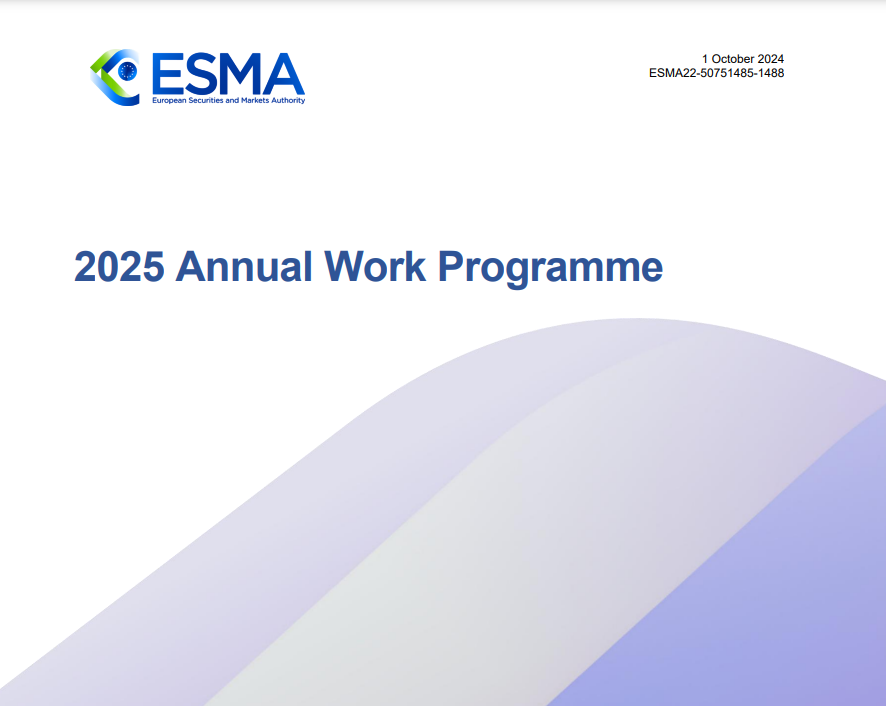 ESMA
European Securities and Markets Authority

1 October 2024
ESMA22-50751485-1488

2025 Annual Work Programme